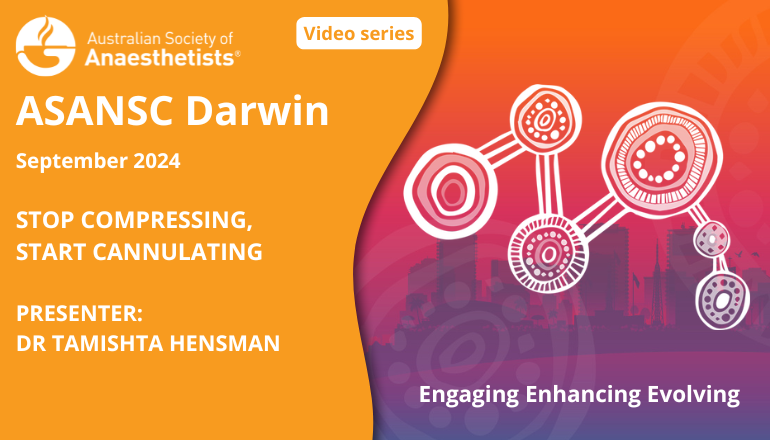 Australian Society of Anaesthetists®

Video series

ASANSC Darwin

September 2024

STOP COMPRESSING, START CANNULATING

PRESENTER:
DR TAMISHTA HENSMAN

Engaging Enhancing Evolving